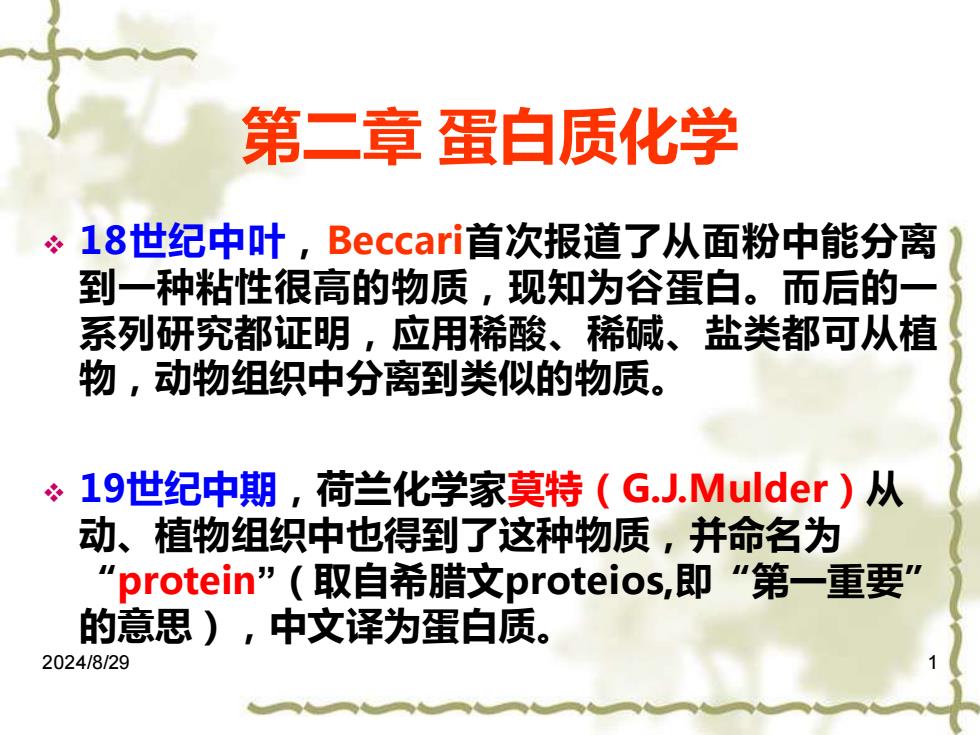 第二章 蛋白质化学

❖ 18世纪中叶，Beccari首次报道了从面粉中能分离到一种粘性很高的物质，现知为谷蛋白。而后的一系列研究都证明，应用稀酸、稀碱、盐类都可从植物，动物组织中分离到类似的物质。

❖ 19世纪中期，荷兰化学家莫特（G.J.Mulder）从动、植物组织中也得到了这种物质，并命名为“protein”（取自希腊文proteios,即“第一重要”的意思），中文译为蛋白质。

2024/8/29

1